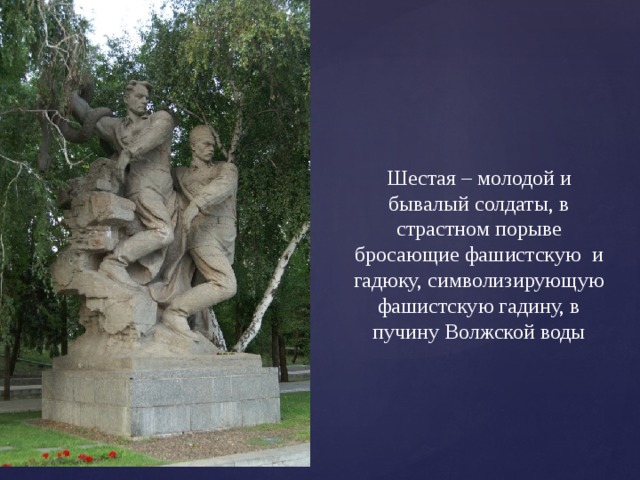 Шестая – молодой и бывалый солдаты, в страстном порыве бросающие фашистскую и гадюку, символизирующую фашистскую гадину, в пучину Волжской воды